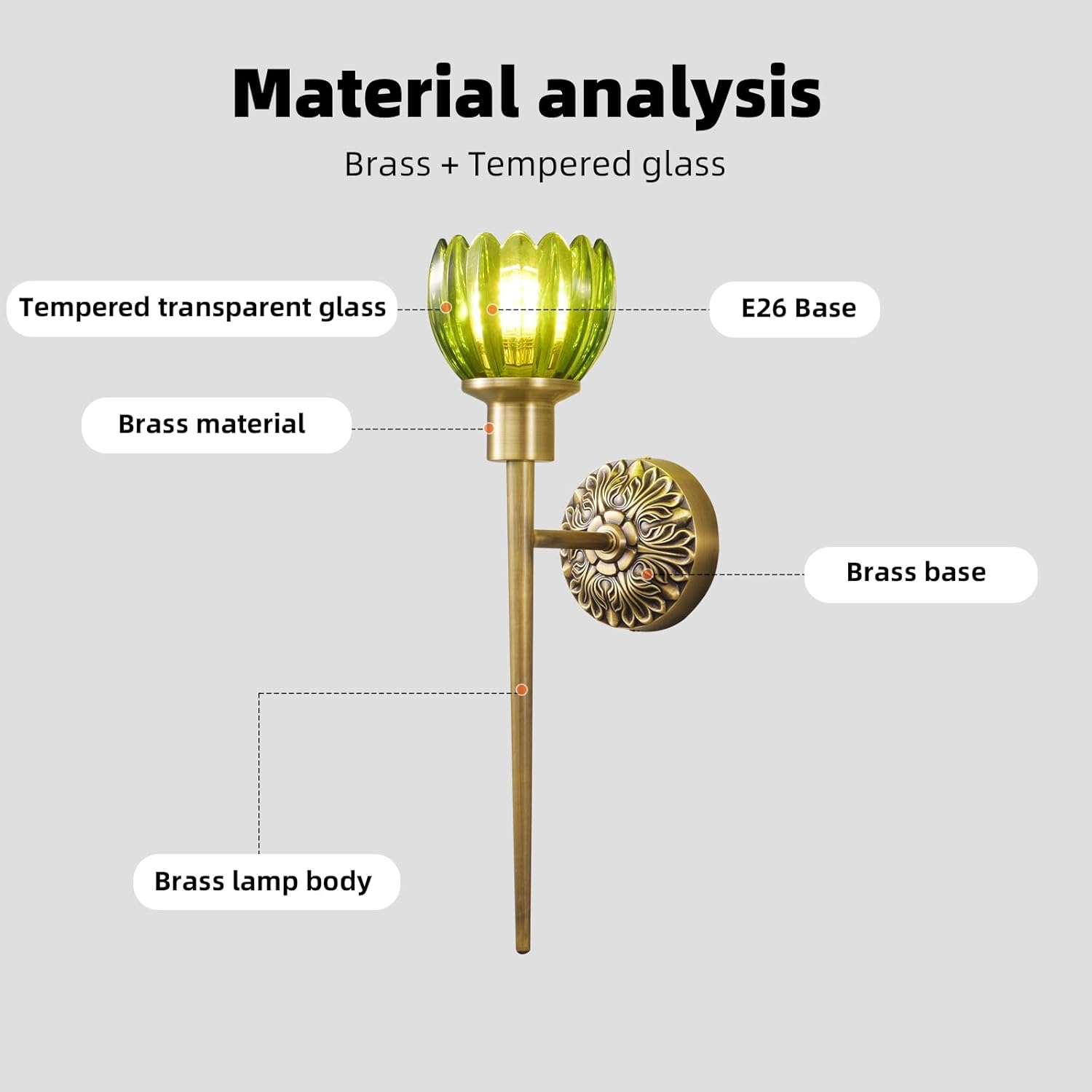 Material analysis

Brass + Tempered glass

Tempered transparent glass

E26 Base

Brass material

Brass base

Brass lamp body